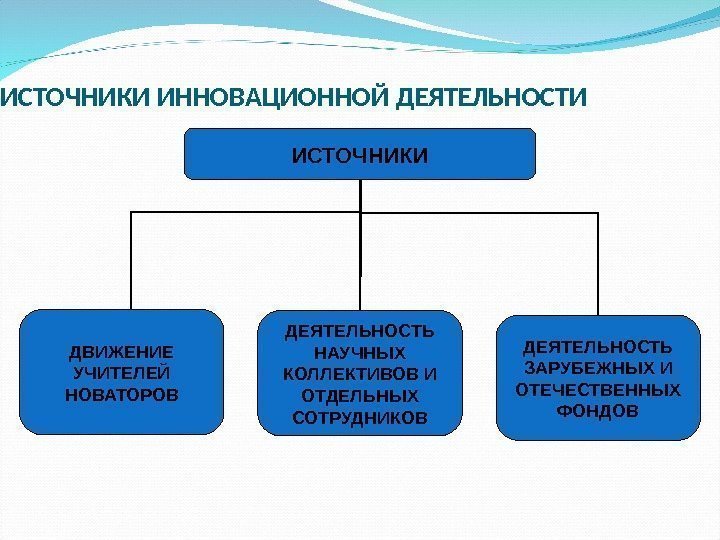 ИСТОЧНИКИ ИННОВАЦИОННОЙ ДЕЯТЕЛЬНОСТИ

ИСТОЧНИКИ

ДВИЖЕНИЕ УЧИТЕЛЕЙ НОВАТОРОВ

ДЕЯТЕЛЬНОСТЬ НАУЧНЫХ КОЛЛЕКТИВОВ И ОТДЕЛЬНЫХ СОТРУДНИКОВ

ДЕЯТЕЛЬНОСТЬ ЗАРУБЕЖНЫХ И ОТЕЧЕСТВЕННЫХ ФОНДОВ